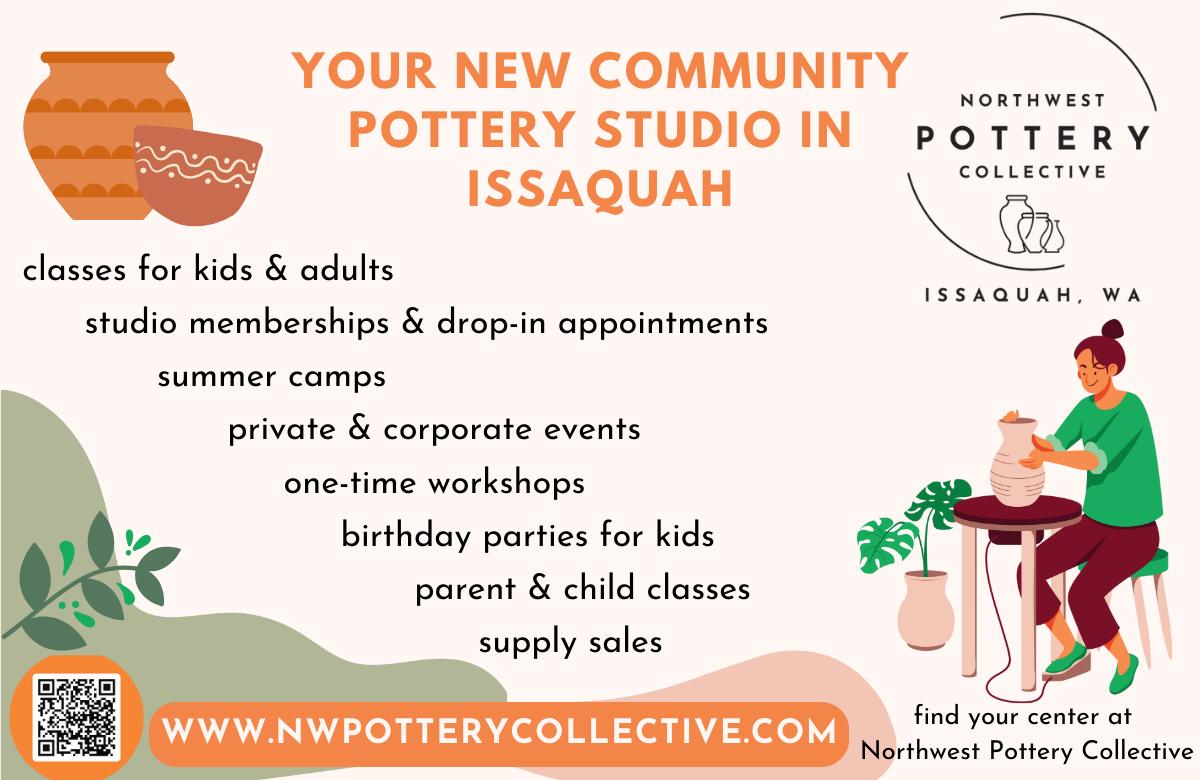 YOUR NEW COMMUNITY POTTERY STUDIO IN ISSAQUAH

NORTHWEST
POTTERY
COLLECTIVE

ISSAQUAH, WA

classes for kids & adults
studio memberships & drop-in appointments
summer camps
private & corporate events
one-time workshops
birthday parties for kids
parent & child classes
supply sales

WWW.NWPOTTERYCOLLECTIVE.COM

find your center at
Northwest Pottery Collective